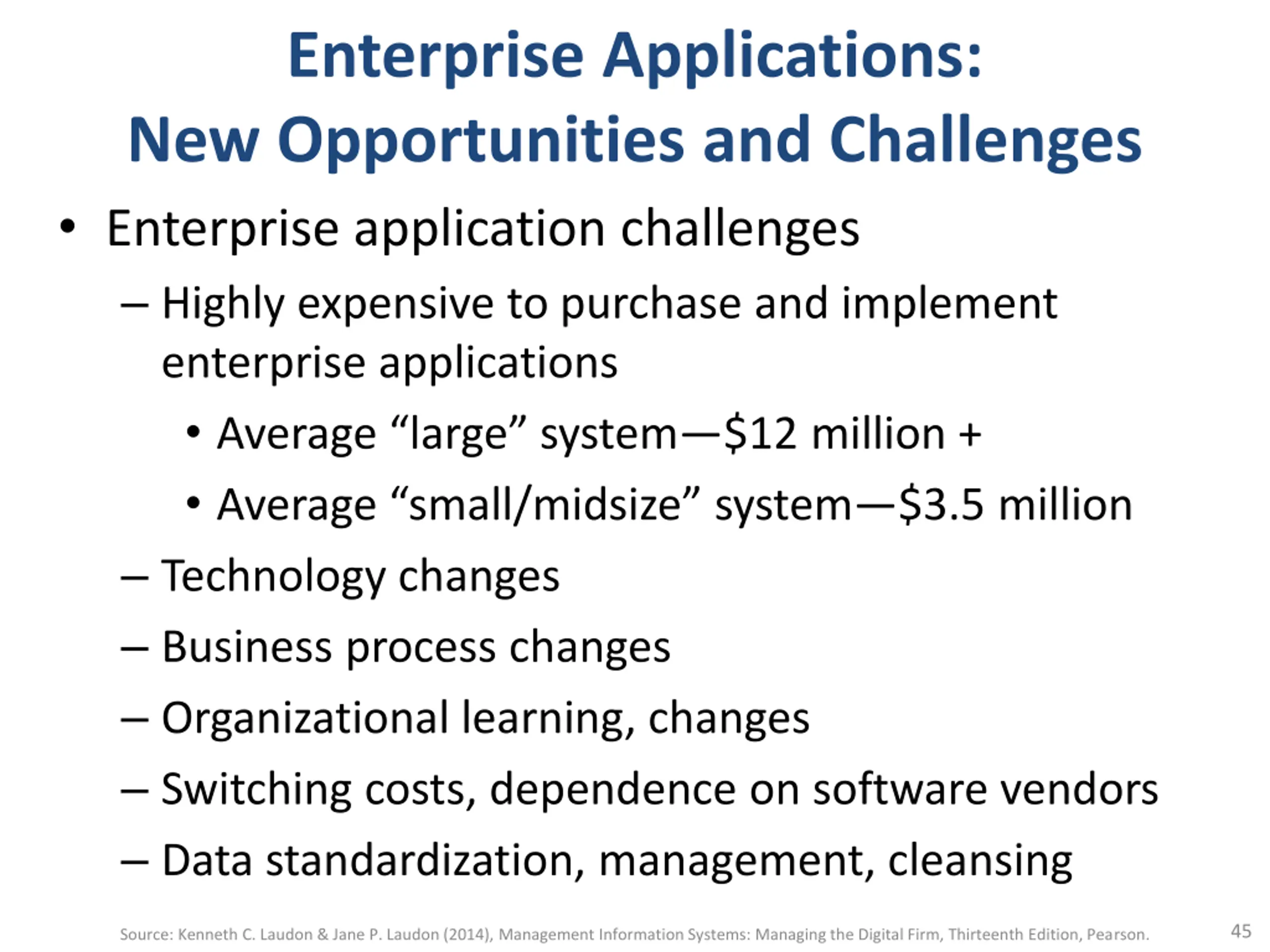 Enterprise Applications:
New Opportunities and Challenges

• Enterprise application challenges
– Highly expensive to purchase and implement enterprise applications
• Average “large” system—\$12 million +
• Average “small/midsize” system—\$3.5 million
– Technology changes
– Business process changes
– Organizational learning, changes
– Switching costs, dependence on software vendors
– Data standardization, management, cleansing

Source: Kenneth C. Laudon & Jane P. Laudon (2014), Management Information Systems: Managing the Digital Firm, Thirteenth Edition, Pearson.

45